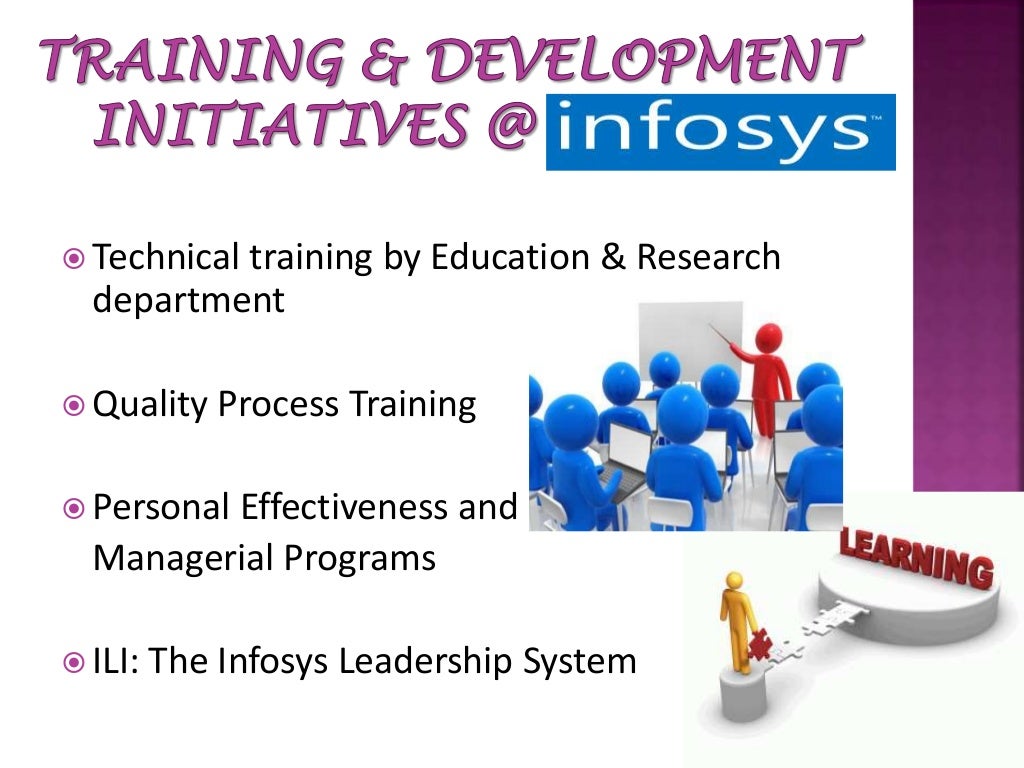 TRAINING & DEVELOPMENT INITIATIVES @ infosys™

Technical training by Education & Research department

Quality Process Training

Personal Effectiveness and Managerial Programs

ILI: The Infosys Leadership System

LEARNING